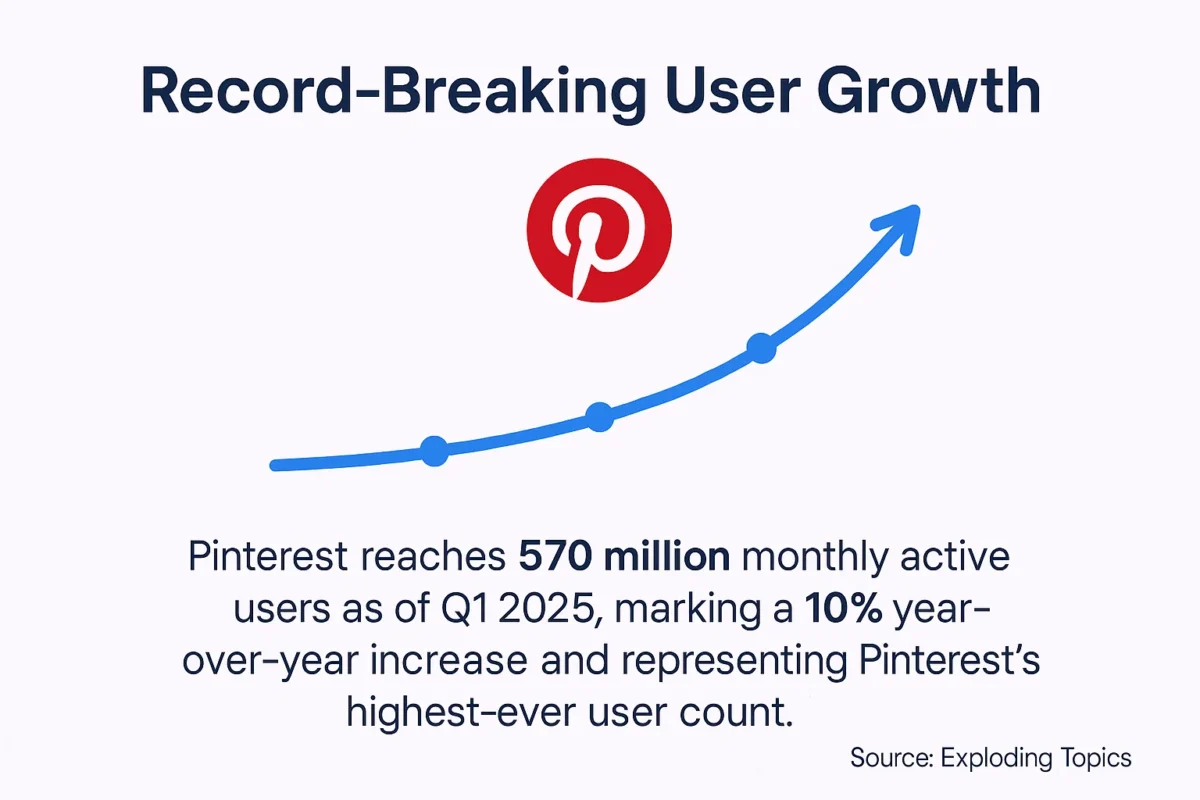 Record-Breaking User Growth

Pinterest reaches 570 million monthly active users as of Q1 2025, marking a 10% year-over-year increase and representing Pinterest's highest-ever user count.

Source: Exploding Topics